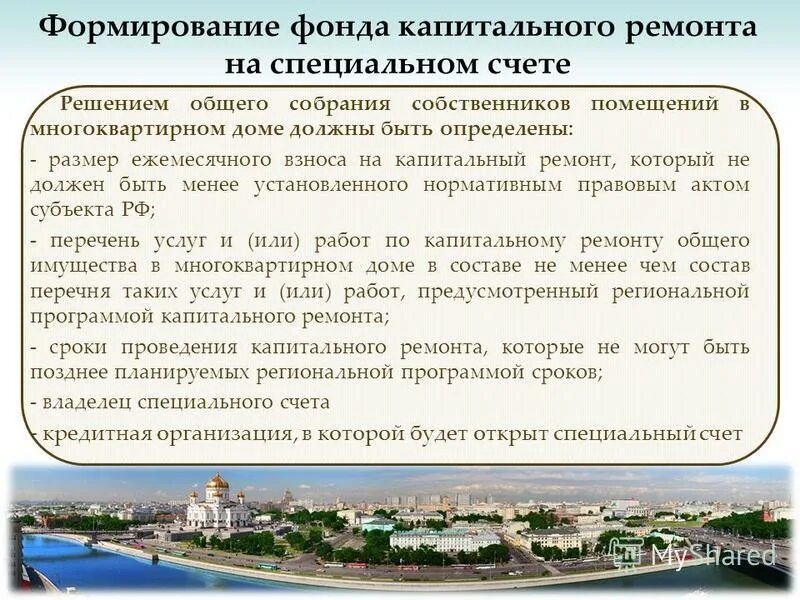 Формирование фонда капитального ремонта на специальном счете

Решением общего собрания собственников помещений в многоквартирном доме должны быть определены:

- размер ежемесячного взноса на капитальный ремонт, который не должен быть менее установленного нормативным правовым актом субъекта РФ;

- перечень услуг и (или) работ по капитальному ремонту общего имущества в многоквартирном доме в составе не менее чем состав перечня таких услуг и (или) работ, предусмотренный региональной программой капитального ремонта;

- сроки проведения капитального ремонта, которые не могут быть позднее планируемых региональной программой сроков;

- владелец специального счета

- кредитная организация, в которой будет открыт специальный счет

MyShared